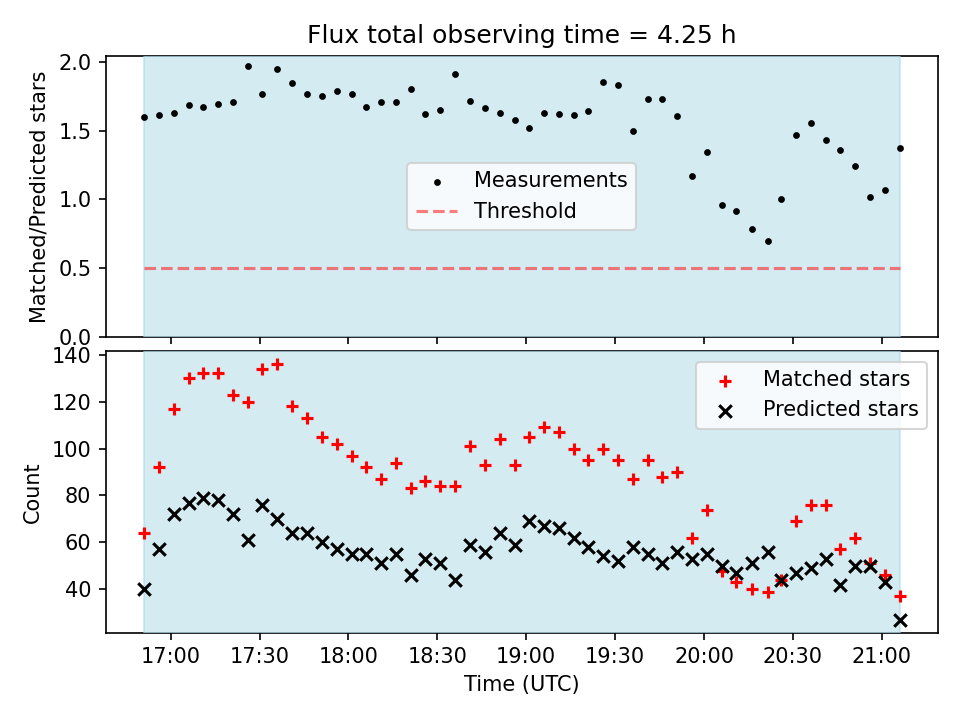 Flux total observing time = 4.25 h

Matched/Predicted stars

2.0
1.5
1.0
0.5
0.0

Measurements
Threshold

Count

140
120
100
80
60
40

Matched stars
Predicted stars

17:00
17:30
18:00
18:30
19:00
19:30
20:00
20:30
21:00

Time (UTC)